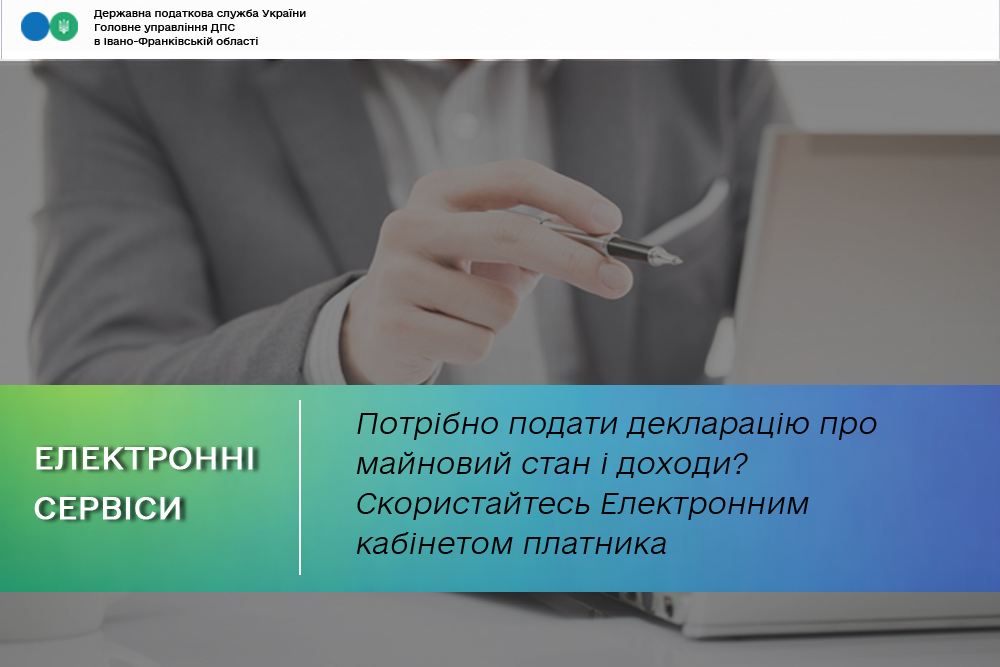 Державна податкова служба України
Головне управління ДПС
в Івано-Франківській області

ЕЛЕКТРОННІ СЕРВІСИ

Потрібно подати декларацію про майновий стан і доходи? Скористайтесь Електронним кабінетом платника